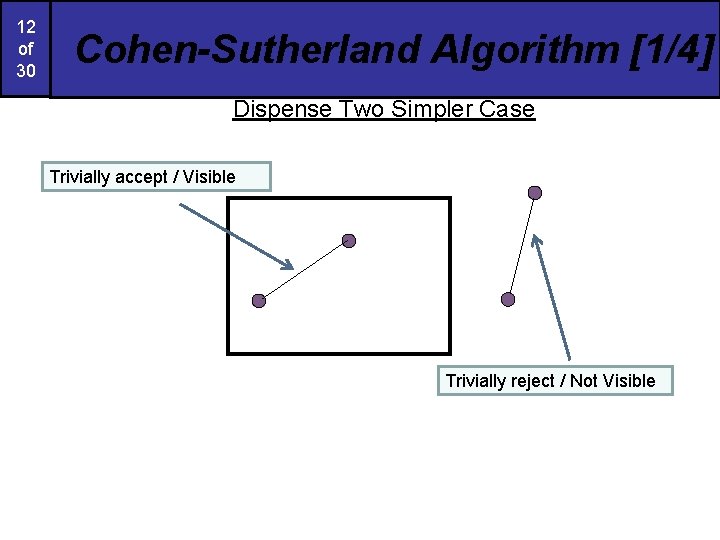 12
of
30

Cohen-Sutherland Algorithm [1/4]

Dispense Two Simpler Case

Trivially accept / Visible

Trivially reject / Not Visible